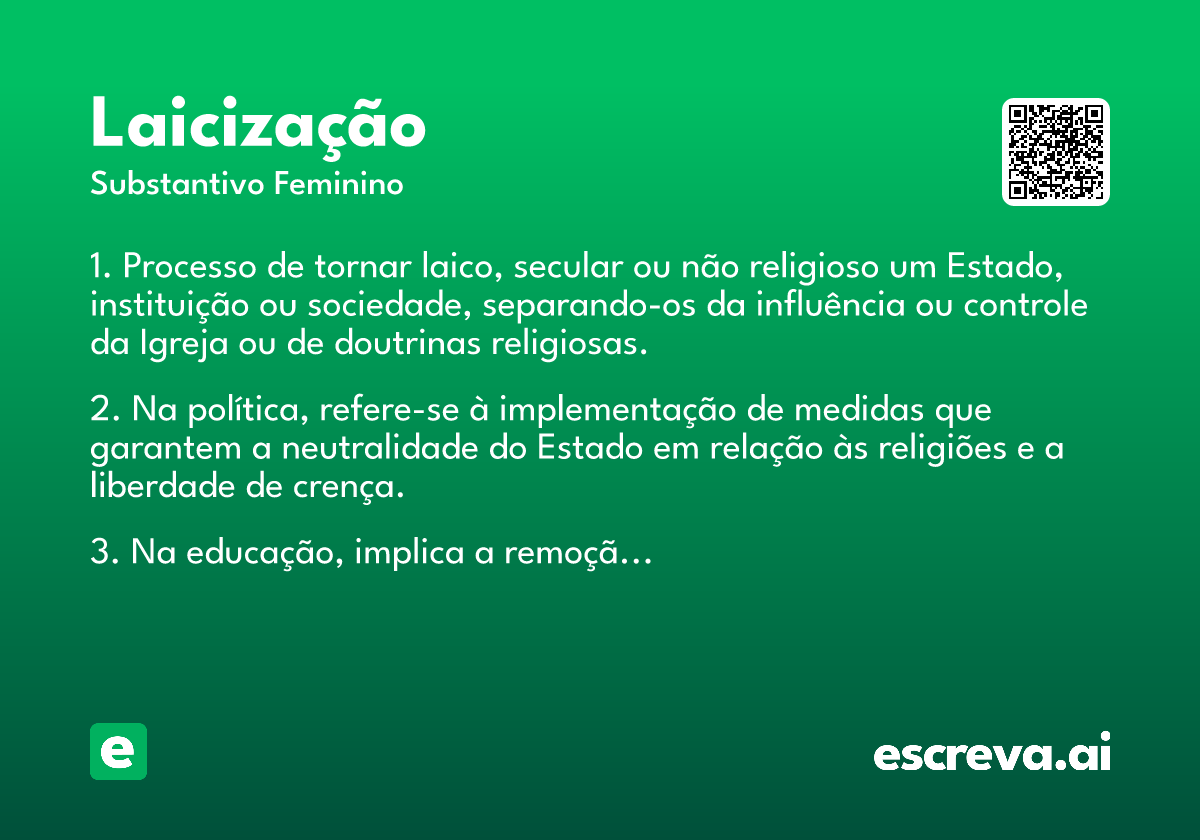 Laicização
Substantivo Feminino

1. Processo de tornar laico, secular ou não religioso um Estado, instituição ou sociedade, separando-os da influência ou controle da Igreja ou de doutrinas religiosas.

2. Na política, refere-se à implementação de medidas que garantem a neutralidade do Estado em relação às religiões e a liberdade de crença.

3. Na educação, implica a remoçã...

e

escreva.ai